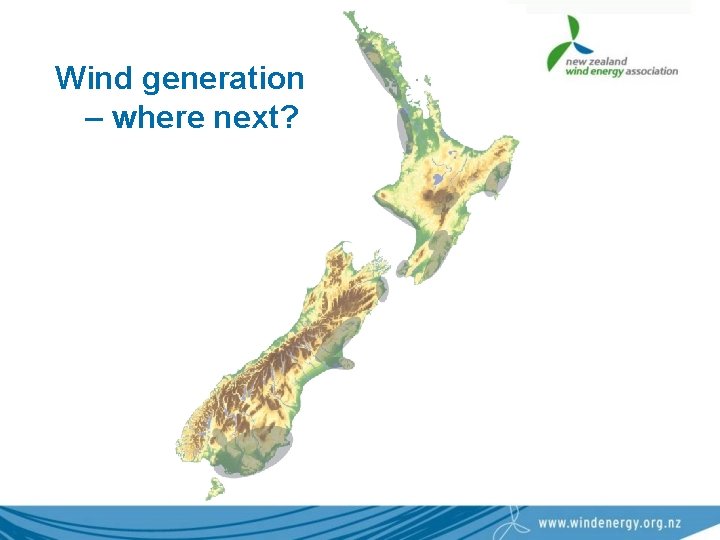 Wind generation – where next?

new zealand wind energy association

www.windenergy.org.nz